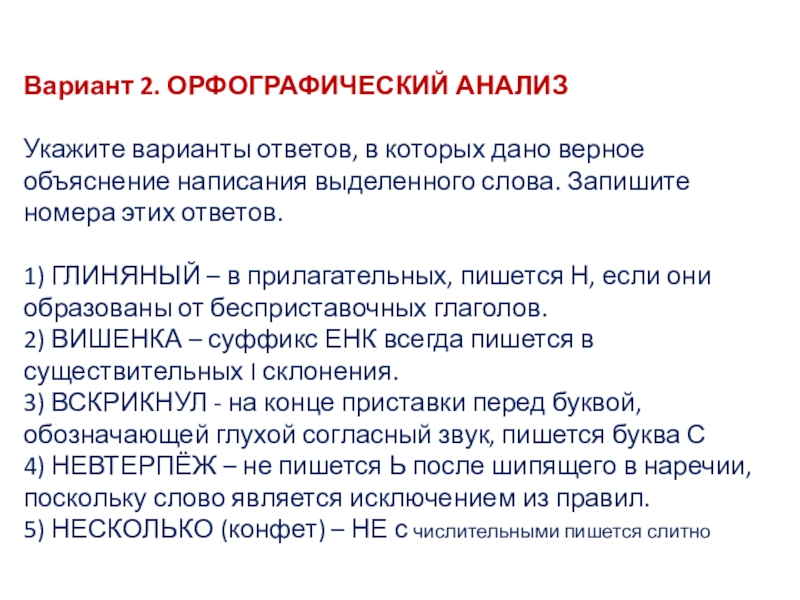 Вариант 2. ОРФОГРАФИЧЕСКИЙ АНАЛИЗ

Укажите варианты ответов, в которых дано верное объяснение написания выделенного слова. Запишите номера этих ответов.

1) ГЛИНЯНЫЙ – в прилагательных, пишется Н, если они образованы от бесприставочных глаголов.
2) ВИШЕНКА – суффикс ЕНК всегда пишется в существительных I склонения.
3) ВСКРИКНУЛ - на конце приставки перед буквой, обозначающей глухой согласный звук, пишется буква С
4) НЕВТЕРПЁЖ – не пишется Ь после шипящего в наречии, поскольку слово является исключением из правил.
5) НЕСКОЛЬКО (конфет) – НЕ с числительными пишется слитно